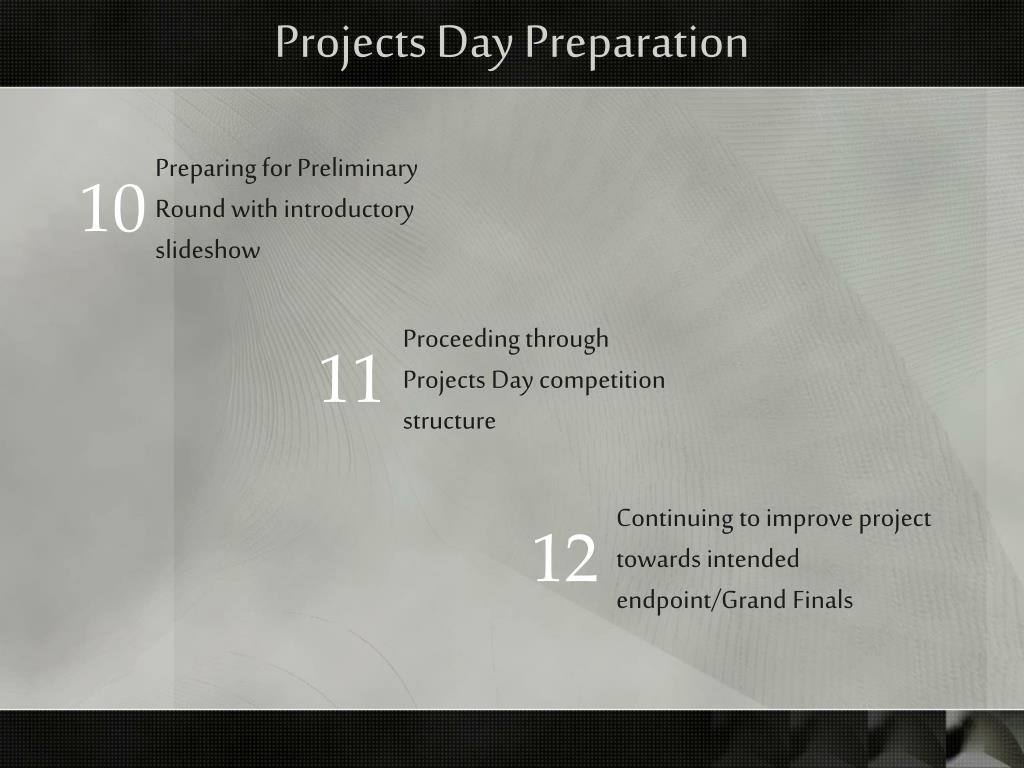 Projects Day Preparation

10 Preparing for Preliminary Round with introductory slideshow

11 Proceeding through Projects Day competition structure

12 Continuing to improve project towards intended endpoint/Grand Finals